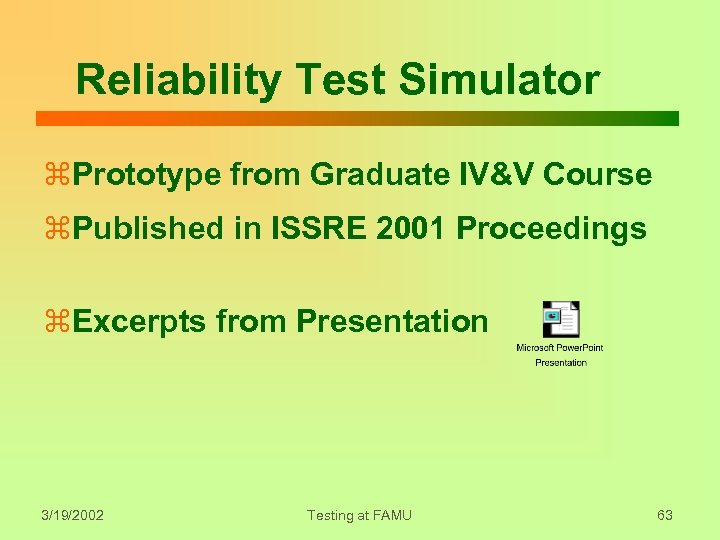 Reliability Test Simulator

⌘Prototype from Graduate IV&V Course

⌘Published in ISSRE 2001 Proceedings

⌘Excerpts from Presentation

Microsoft PowerPoint Presentation

3/19/2002

Testing at FAMU

63